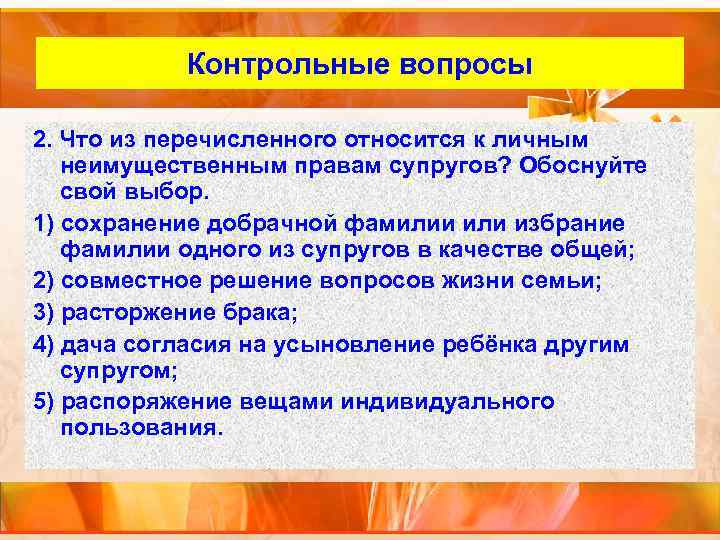 Контрольные вопросы

2. Что из перечисленного относится к личным неимущественным правам супругов? Обоснуйте свой выбор.

1) сохранение добрачной фамилии или избрание фамилии одного из супругов в качестве общей;

2) совместное решение вопросов жизни семьи;

3) расторжение брака;

4) дача согласия на усыновление ребёнка другим супругом;

5) распоряжение вещами индивидуального пользования.